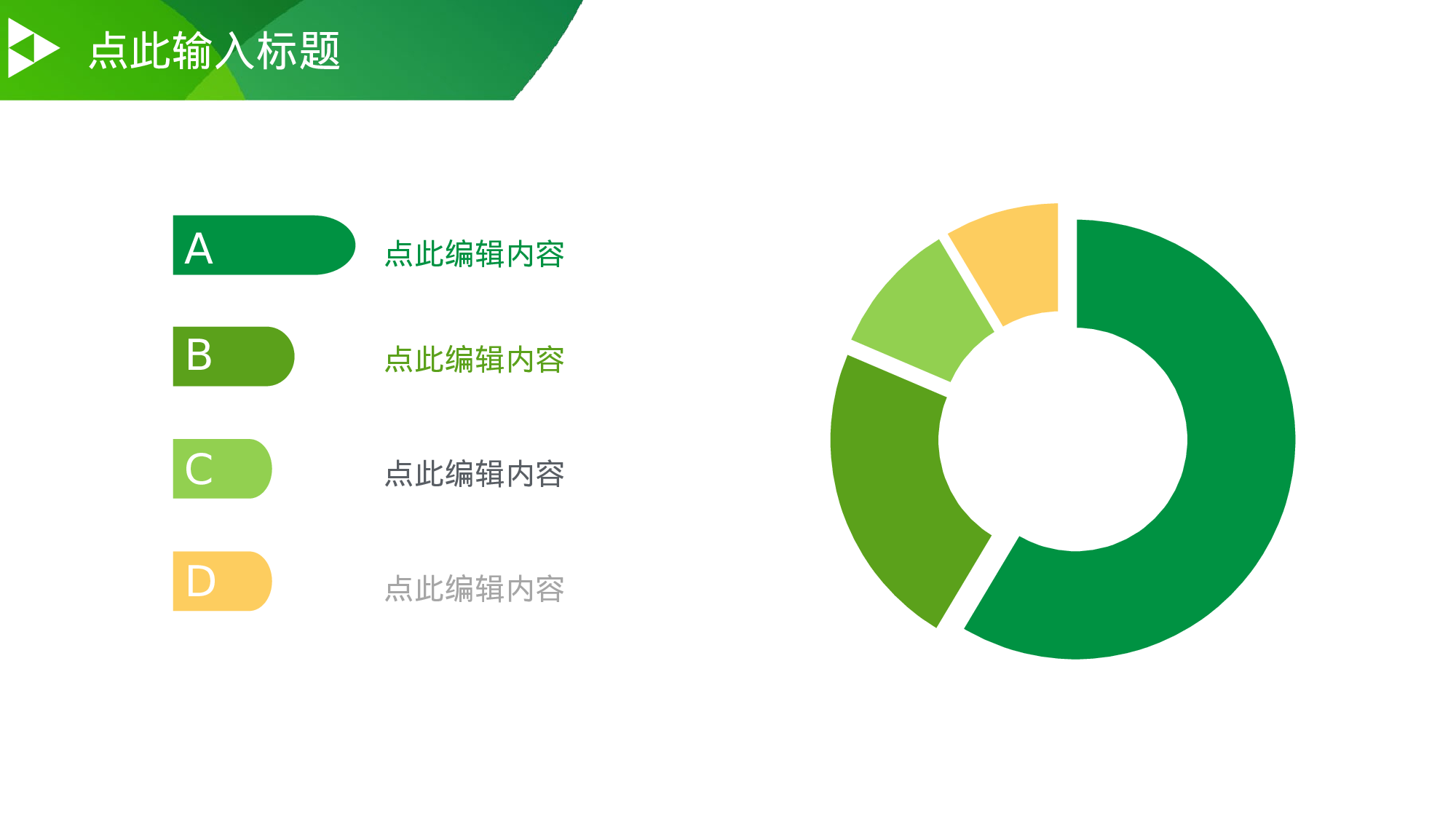 点此输入标题

A
点此编辑内容

B
点此编辑内容

C
点此编辑内容

D
点此编辑内容